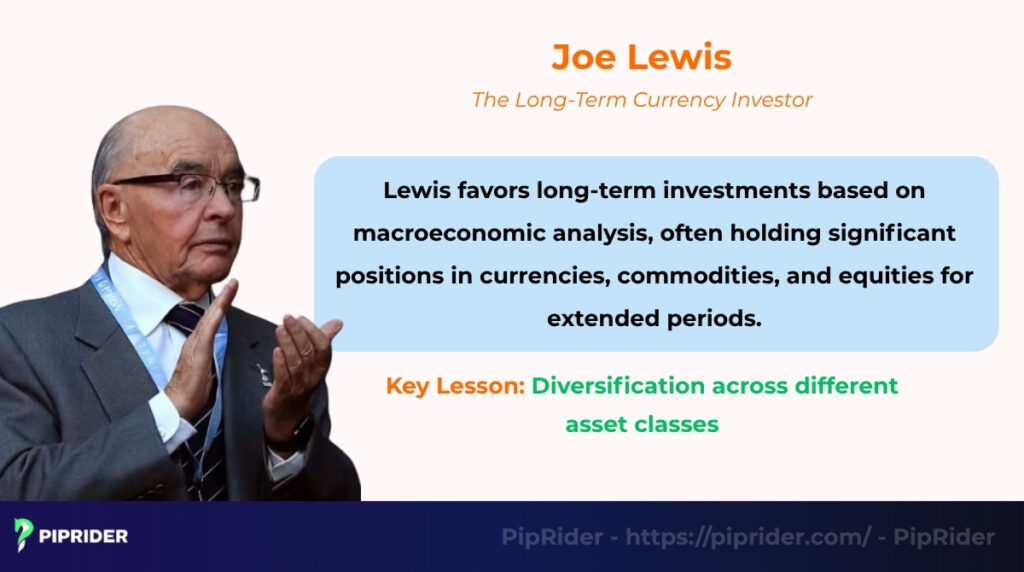 Joe Lewis

The Long-Term Currency Investor

Lewis favors long-term investments based on macroeconomic analysis, often holding significant positions in currencies, commodities, and equities for extended periods.

Key Lesson: Diversification across different asset classes

PIPRIDER

PipRider - https://piprider.com/ - PipRider